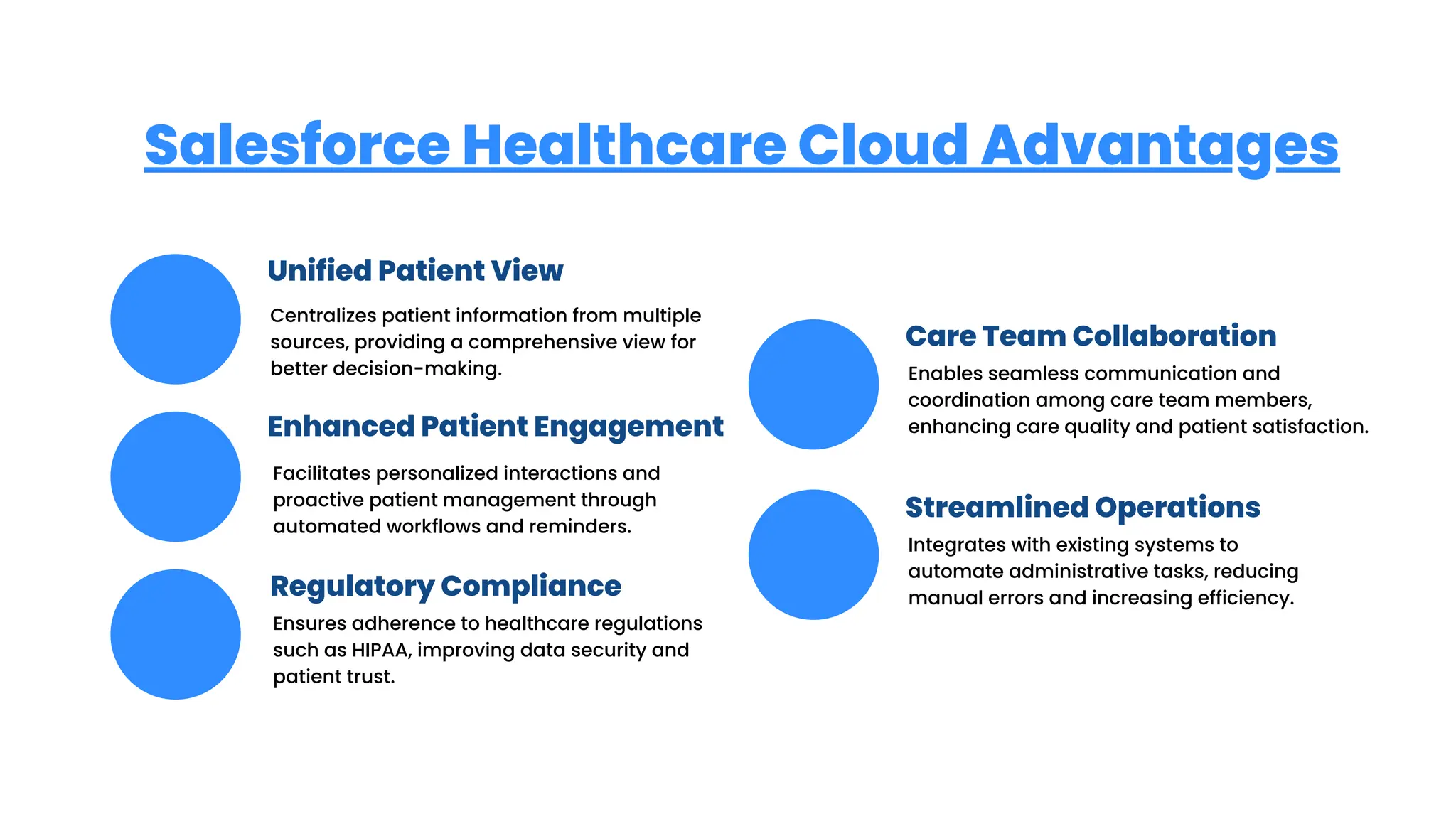 Salesforce Healthcare Cloud Advantages

Unified Patient View

Centralizes patient information from multiple sources, providing a comprehensive view for better decision-making.

Enhanced Patient Engagement

Facilitates personalized interactions and proactive patient management through automated workflows and reminders.

Regulatory Compliance

Ensures adherence to healthcare regulations such as HIPAA, improving data security and patient trust.

Care Team Collaboration

Enables seamless communication and coordination among care team members, enhancing care quality and patient satisfaction.

Streamlined Operations

Integrates with existing systems to automate administrative tasks, reducing manual errors and increasing efficiency.